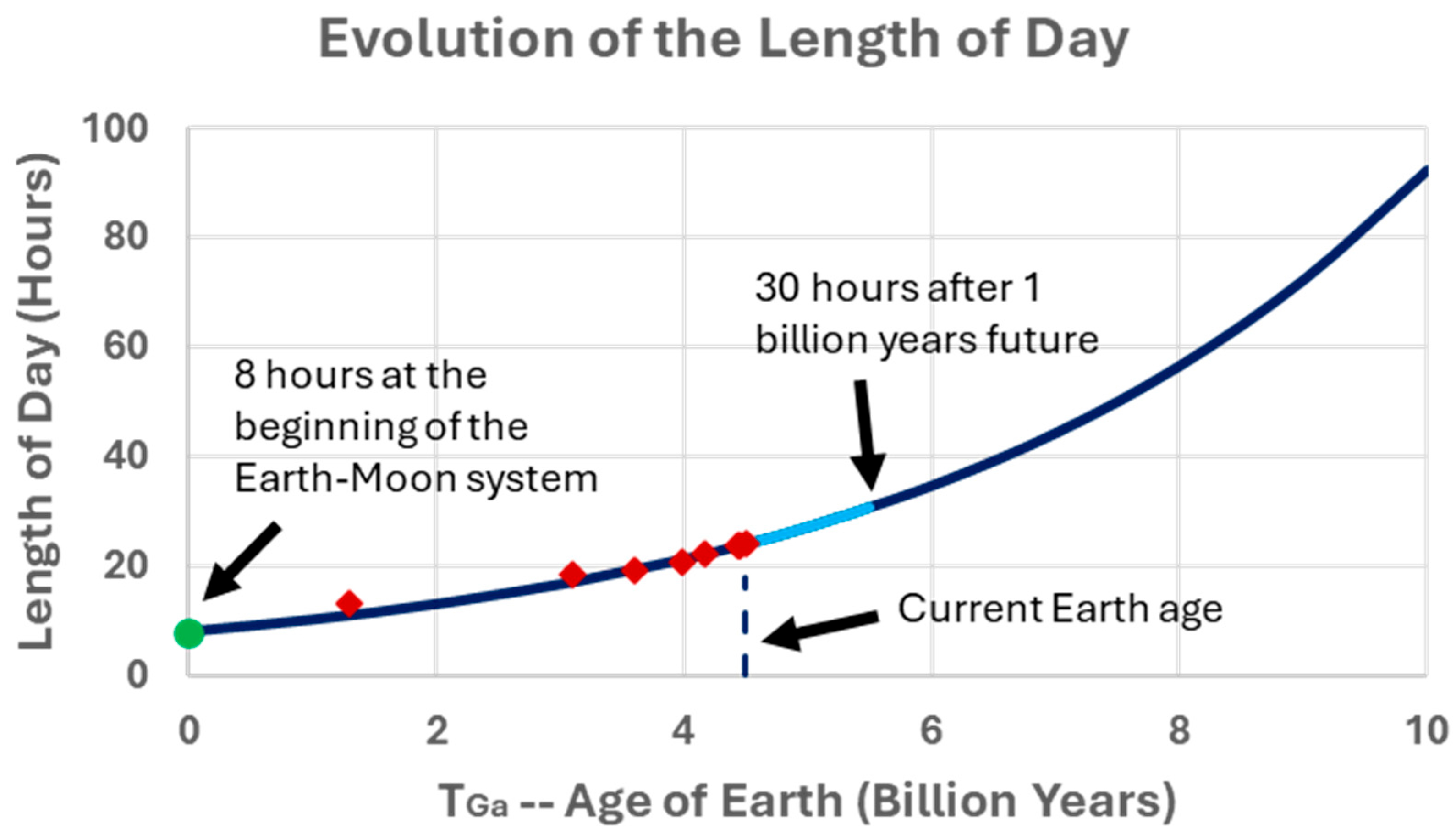 Evolution of the Length of Day

Length of Day (Hours)

100
80
60
40
20
0

8 hours at the beginning of the Earth-Moon system

30 hours after 1 billion years future

Current Earth age

0
2
4
6
8
10

$T_{Ga}$ -- Age of Earth (Billion Years)